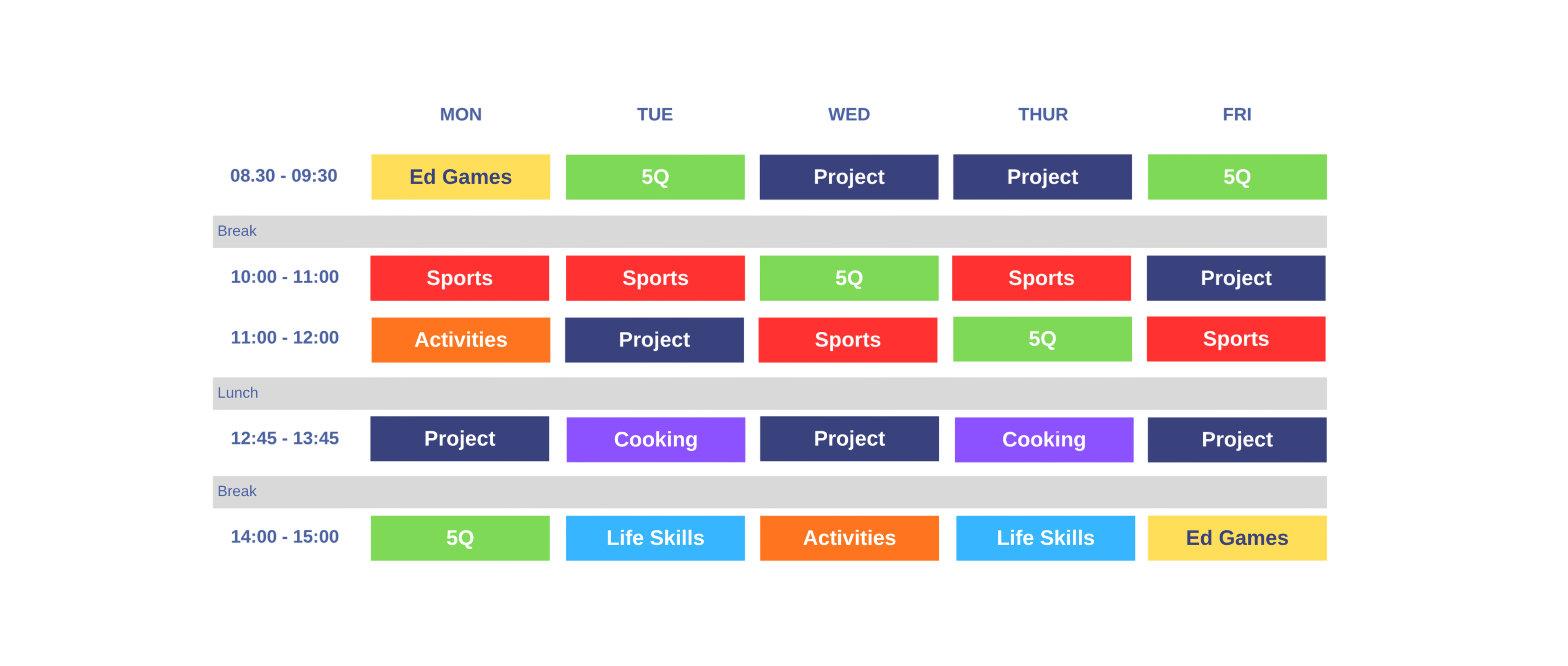 | | MON | TUE | WED | THUR | FRI |
|---|---|---|---|---|---|
| 08.30 - 09:30 | Ed Games | 5Q | Project | Project | 5Q |
| Break | | | | | |
| 10:00 - 11:00 | Sports | Sports | 5Q | Sports | Project |
| 11:00 - 12:00 | Activities | Project | Sports | 5Q | Sports |
| Lunch | | | | | |
| 12:45 - 13:45 | Project | Cooking | Project | Cooking | Project |
| Break | | | | | |
| 14:00 - 15:00 | 5Q | Life Skills | Activities | Life Skills | Ed Games |